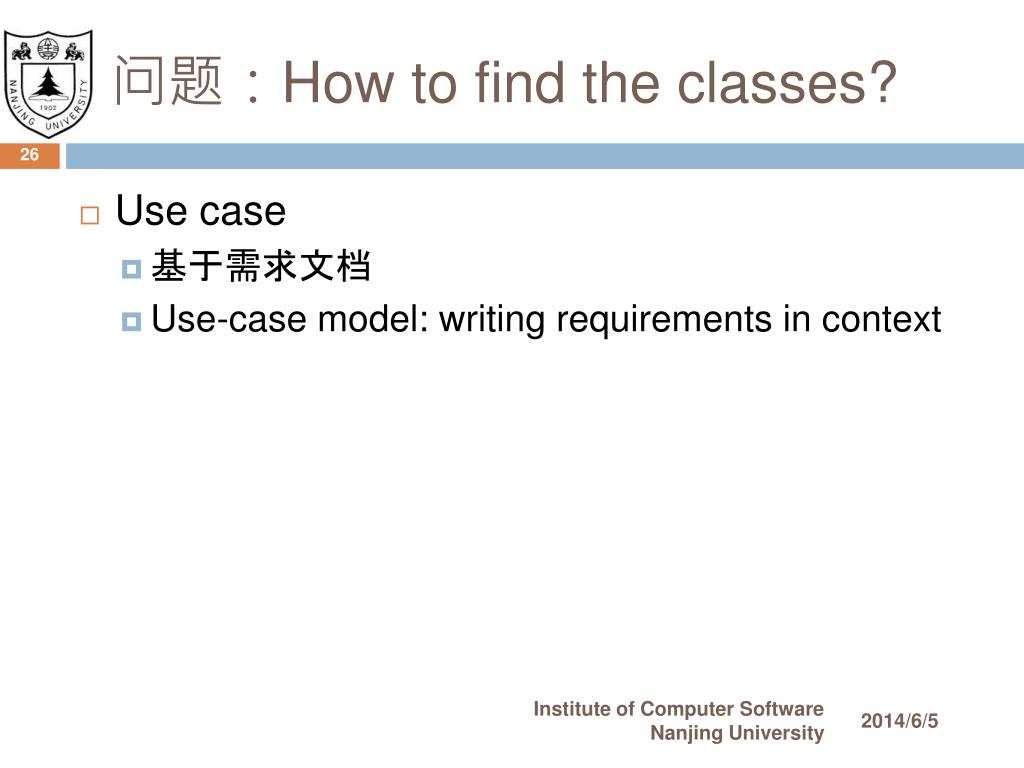 NANJING UNIVERSITY
1902

问题：How to find the classes?

26

Use case

基于需求文档

Use-case model: writing requirements in context

Institute of Computer Software
Nanjing University

2014/6/5